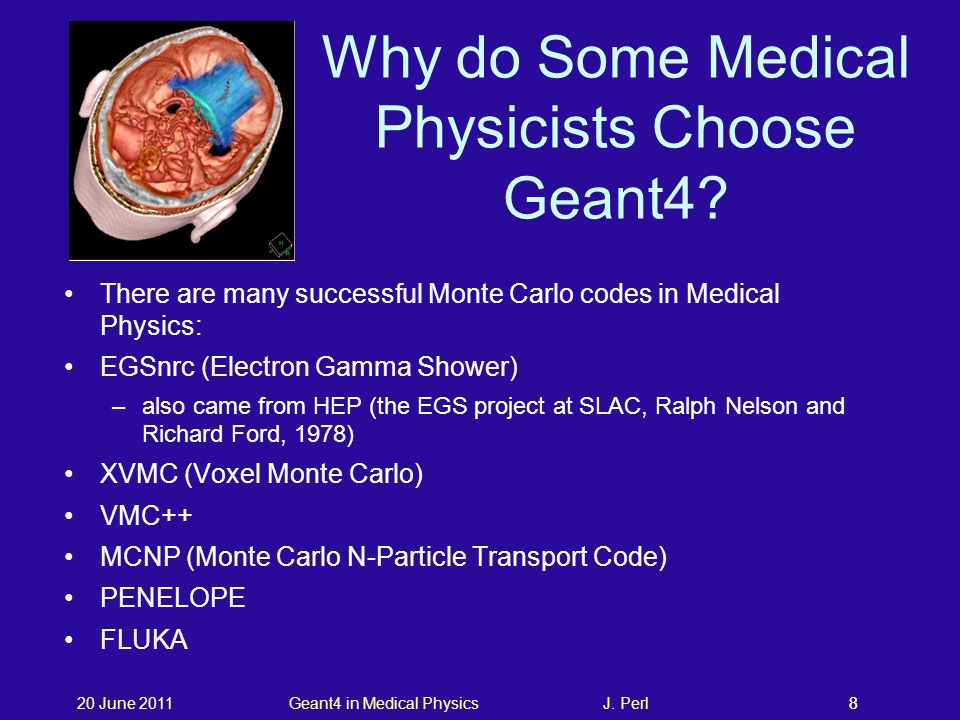 Why do Some Medical Physicists Choose Geant4?

• There are many successful Monte Carlo codes in Medical Physics:
• EGSnrc (Electron Gamma Shower)
 – also came from HEP (the EGS project at SLAC, Ralph Nelson and Richard Ford, 1978)
• XVMC (Voxel Monte Carlo)
• VMC++
• MCNP (Monte Carlo N-Particle Transport Code)
• PENELOPE
• FLUKA

20 June 2011 Geant4 in Medical Physics J. Perl 8